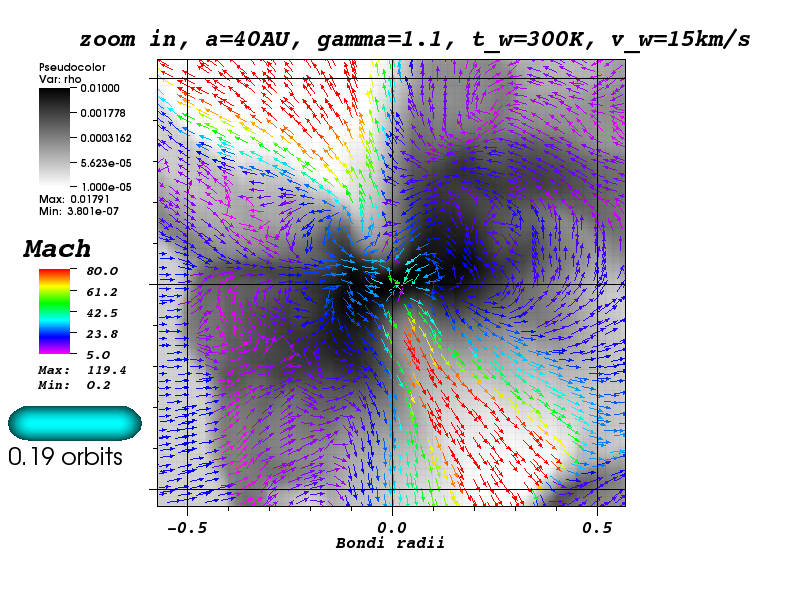 zoom in, a=40AU, gamma=1.1, t_w=300K, v_w=15km/s

Pseudocolor
Var: rho
0.01000
0.001778
0.0003162
5.623e-05
1.000e-05
Max: 0.01791
Min: 3.801e-07

Mach
80.0
61.2
42.5
23.8
5.0
Max: 119.4
Min: 0.2

0.19 orbits

-0.5
0.0
0.5
Bondi radii